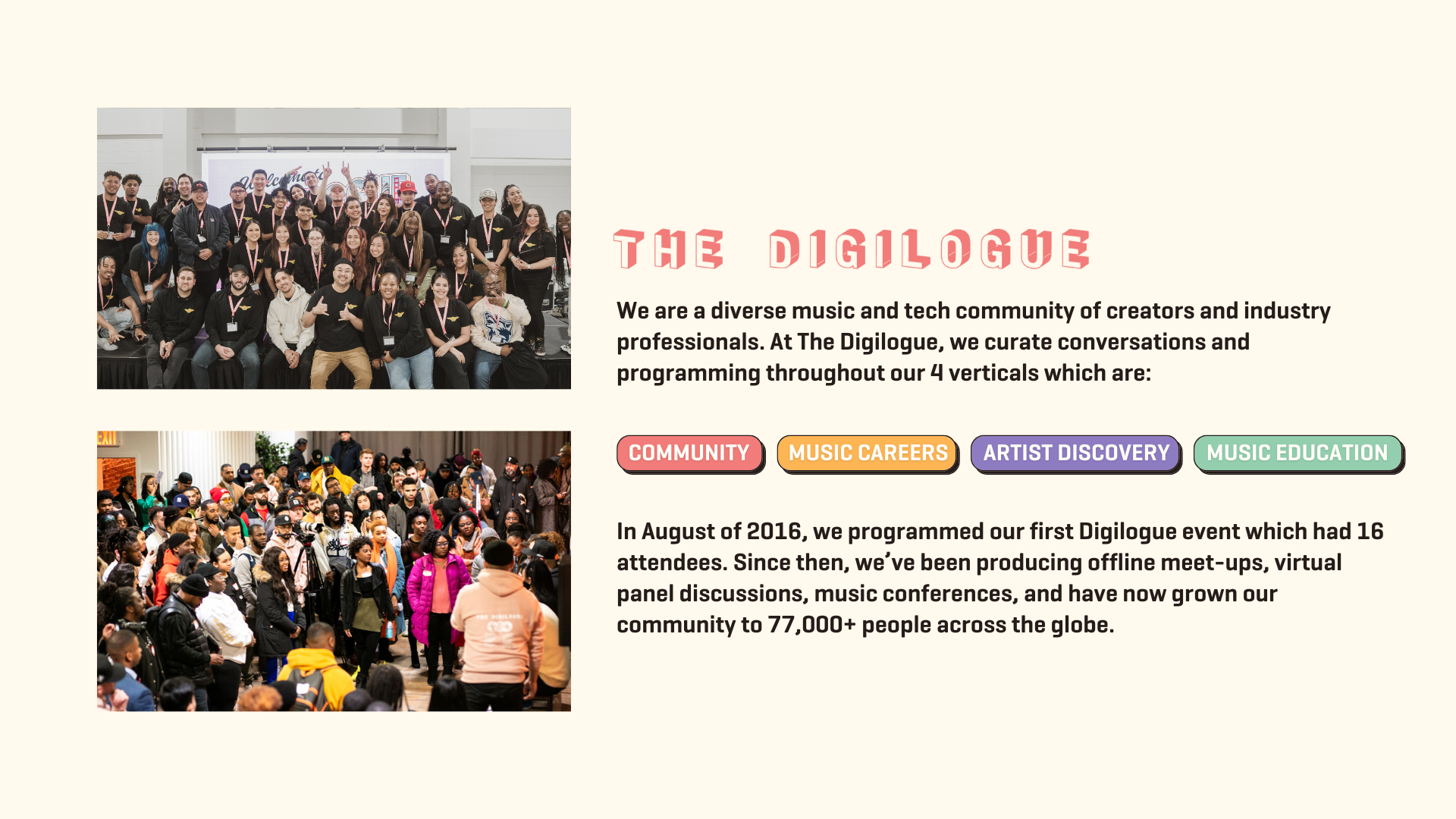 THE DIGILOGUE

We are a diverse music and tech community of creators and industry professionals. At The Digilogue, we curate conversations and programming throughout our 4 verticals which are:

COMMUNITY

MUSIC CAREERS

ARTIST DISCOVERY

MUSIC EDUCATION

In August of 2016, we programmed our first Digilogue event which had 16 attendees. Since then, we've been producing offline meet-ups, virtual panel discussions, music conferences, and have now grown our community to 77,000+ people across the globe.